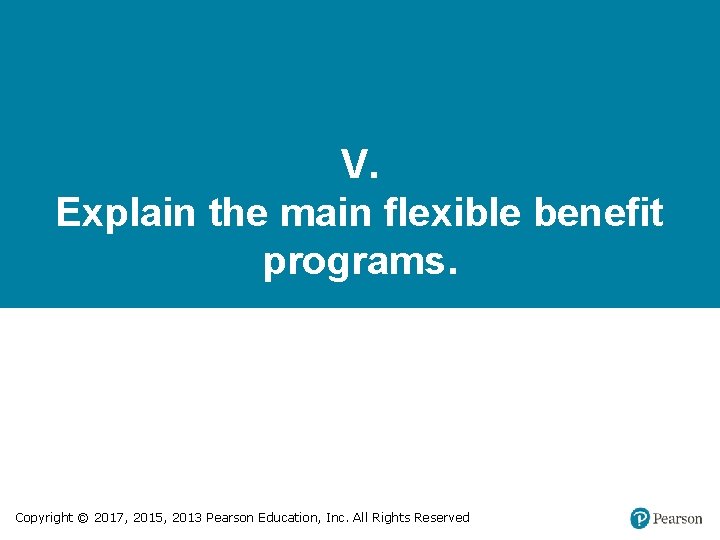 V.
Explain the main flexible benefit programs.

Copyright © 2017, 2015, 2013 Pearson Education, Inc. All Rights Reserved

Pearson